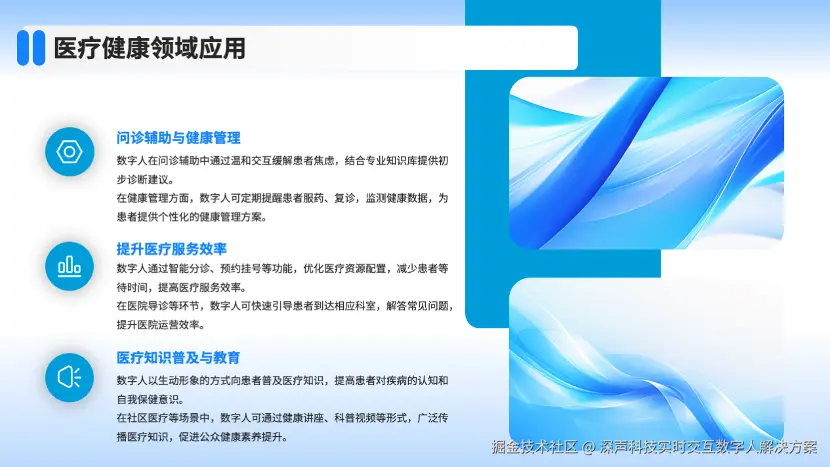 医疗健康领域应用

问诊辅助与健康管理

数字人在问诊辅助中通过温和交互缓解患者焦虑，结合专业知识库提供初步诊断建议。

在健康管理方面，数字人可定期提醒患者服药、复诊，监测健康数据，为患者提供个性化的健康管理方案。

提升医疗服务效率

数字人通过智能分诊、预约挂号等功能，优化医疗资源配置，减少患者等待时间，提高医疗服务效率。

在医院导诊等环节，数字人可快速引导患者到达相应科室，解答常见问题，提升医院运营效率。

医疗知识普及与教育

数字人以生动形象的方式向患者普及医疗知识，提高患者对疾病的认知和自我保健意识。

在社区医疗等场景中，数字人可通过健康讲座、科普视频等形式，广泛传播医疗知识，促进公众健康素养提升。

掘金技术社区 @ 深声科技实时交互数字人解决方案